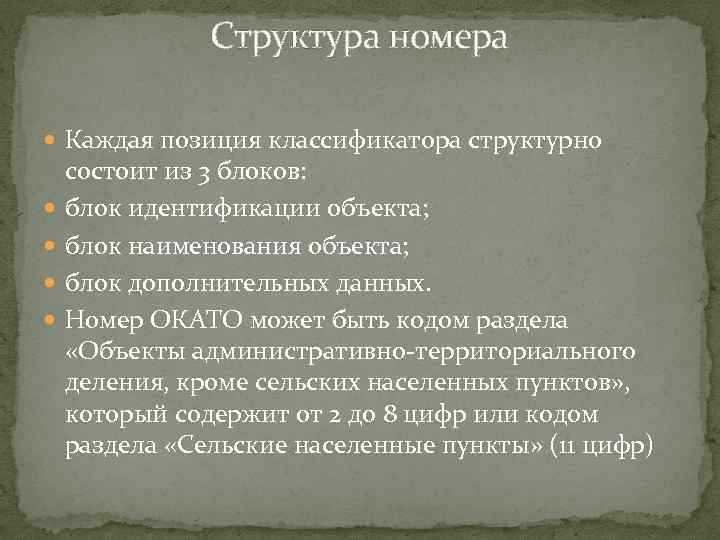 Структура номера

Каждая позиция классификатора структурно состоит из 3 блоков:

блок идентификации объекта;

блок наименования объекта;

блок дополнительных данных.

Номер ОКАТО может быть кодом раздела «Объекты административно-территориального деления, кроме сельских населенных пунктов», который содержит от 2 до 8 цифр или кодом раздела «Сельские населенные пункты» (11 цифр)